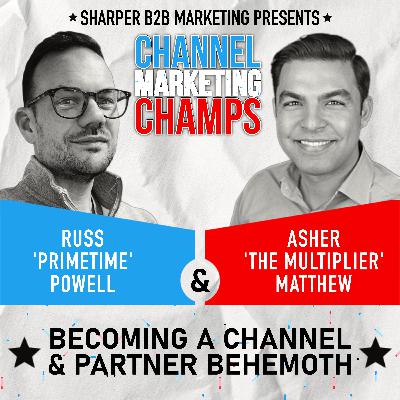 ★ SHARPER B2B MARKETING PRESENTS ★

CHANNEL MARKETING CHAMPS

RUSS 'PRIMETIME' POWELL

&

ASHER 'THE MULTIPLIER' MATTHEW

★ BECOMING A CHANNEL & PARTNER BEHEMOTH ★